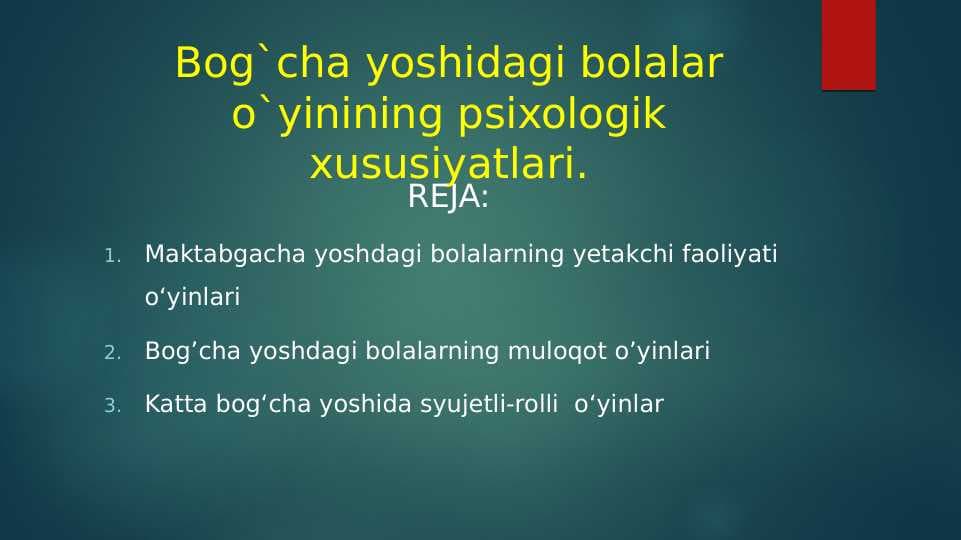 Bog`cha yoshidagi bolalar o`yinining psixologik xususiyatlari.

REJA:

1. Maktabgacha yoshdagi bolalarning yetakchi faoliyati o‘yinlari
2. Bog’cha yoshdagi bolalarning muloqot o’yinlari
3. Katta bog‘cha yoshida syujetli-rolli o‘yinlar